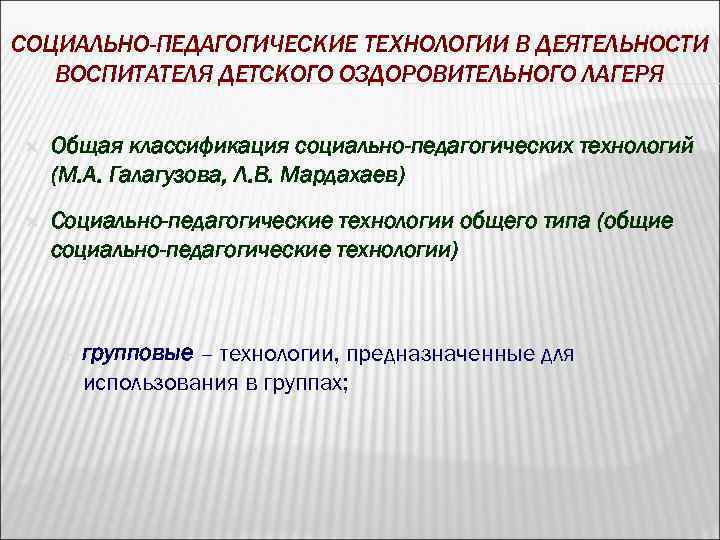 СОЦИАЛЬНО-ПЕДАГОГИЧЕСКИЕ ТЕХНОЛОГИИ В ДЕЯТЕЛЬНОСТИ ВОСПИТАТЕЛЯ ДЕТСКОГО ОЗДОРОВИТЕЛЬНОГО ЛАГЕРЯ

Общая классификация социально-педагогических технологий (М.А. Галагузова, Л.В. Мардахаев)

Социально-педагогические технологии общего типа (общие социально-педагогические технологии)

групповые – технологии, предназначенные для использования в группах;